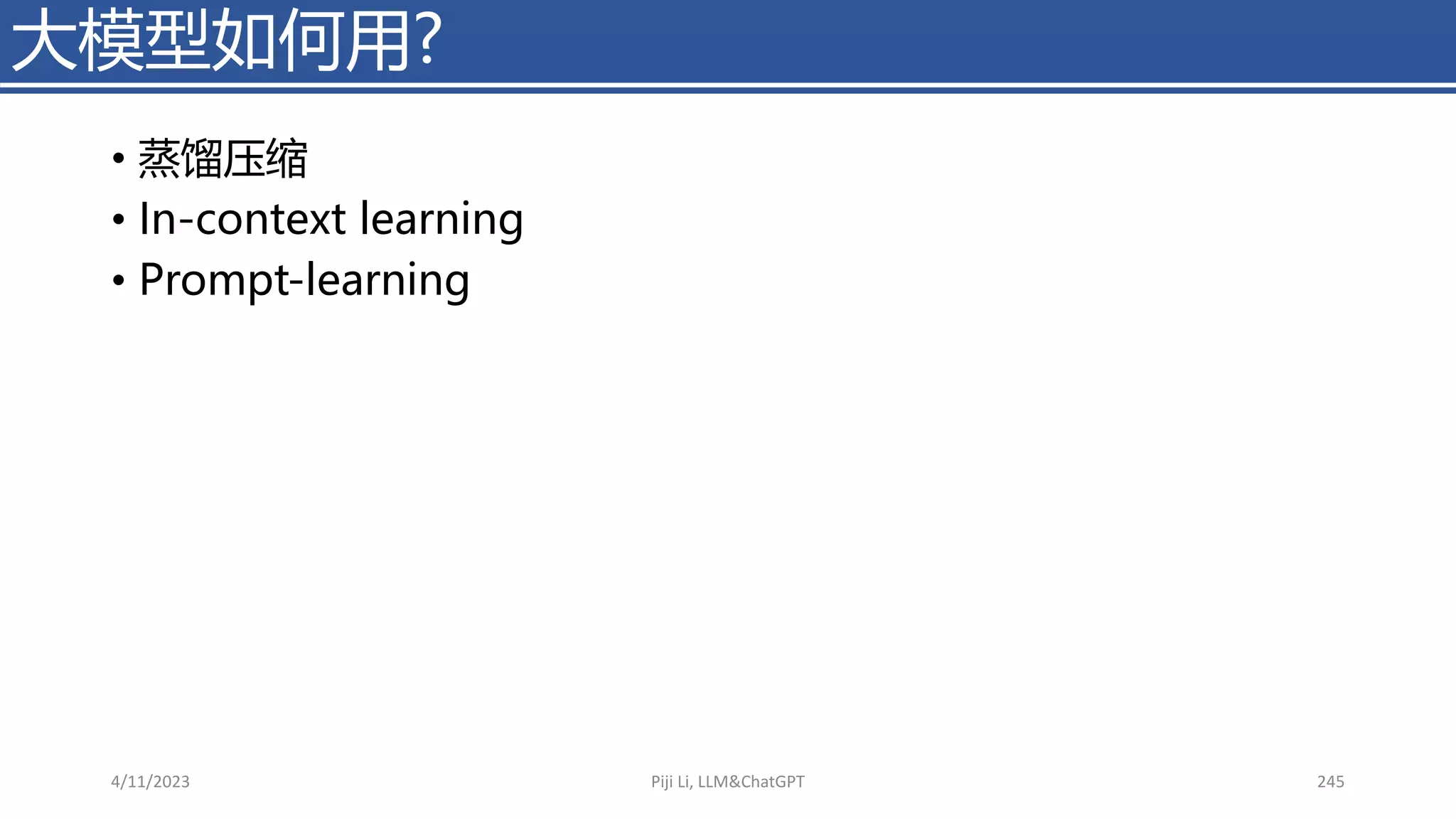 大模型如何用?

• 蒸馏压缩
• In-context learning
• Prompt-learning

4/11/2023

Piji Li, LLM&ChatGPT

245